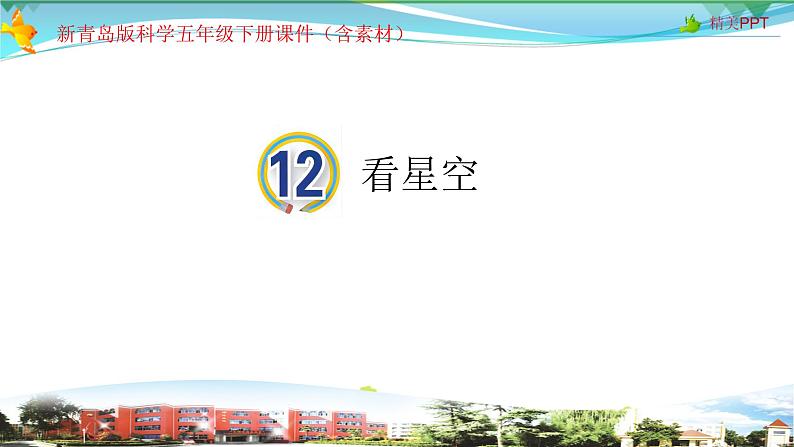 新青岛版科学五年级下册课件（含素材）

精美PPT

12

看星空